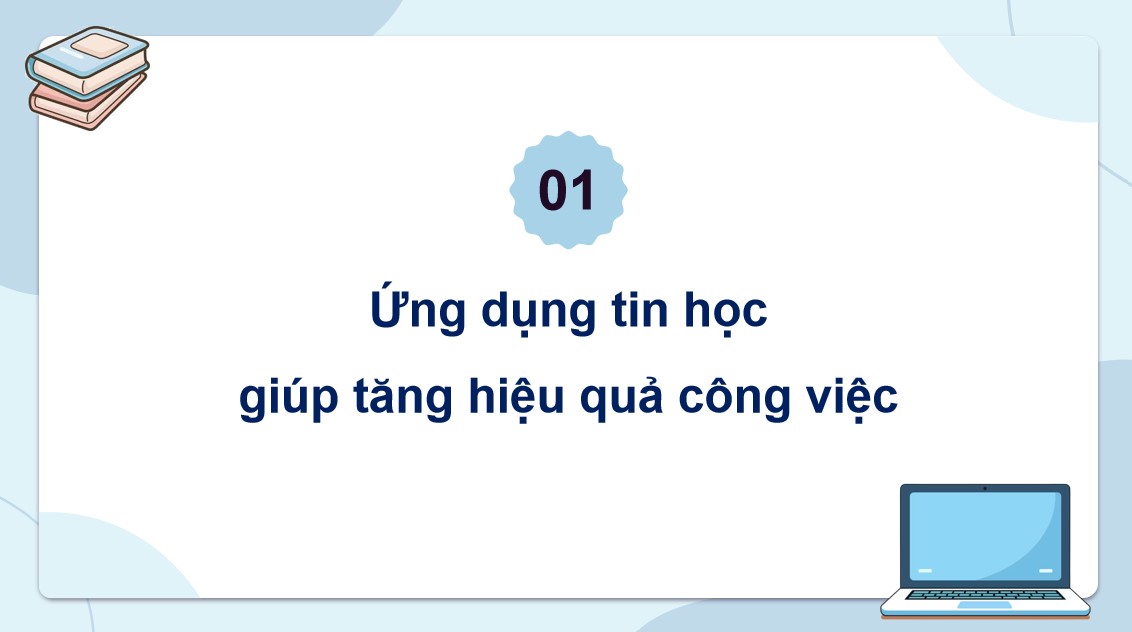 01

Ứng dụng tin học giúp tăng hiệu quả công việc